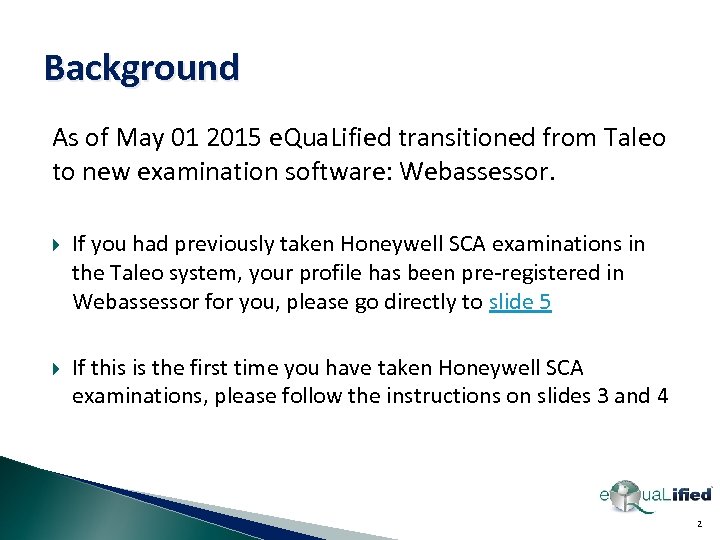 Background

As of May 01 2015 eQuaLified transitioned from Taleo to new examination software: Webassessor.

If you had previously taken Honeywell SCA examinations in the Taleo system, your profile has been pre-registered in Webassessor for you, please go directly to slide 5

If this is the first time you have taken Honeywell SCA examinations, please follow the instructions on slides 3 and 4

eQuaLified

2